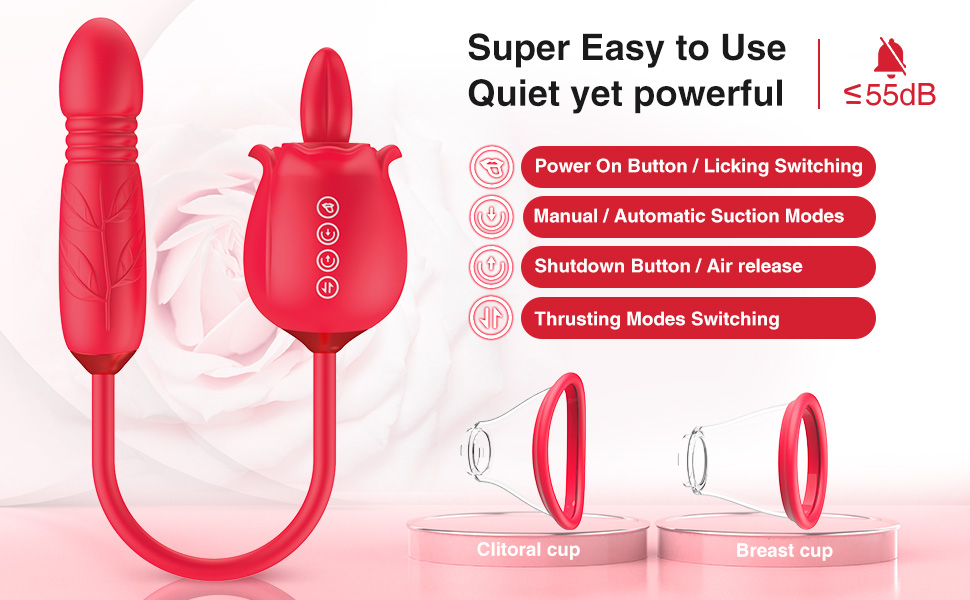 Super Easy to Use
Quiet yet powerful

≤55dB

Power On Button / Licking Switching

Manual / Automatic Suction Modes

Shutdown Button / Air release

Thrusting Modes Switching

Clitoral cup

Breast cup